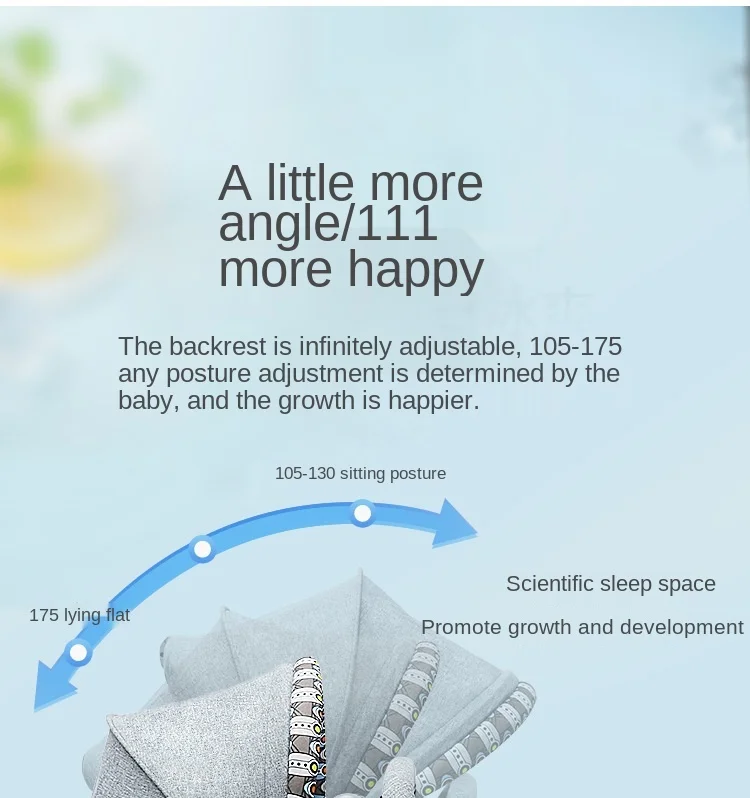 A little more angle/111 more happy

The backrest is infinitely adjustable, 105-175 any posture adjustment is determined by the baby, and the growth is happier.

105-130 sitting posture

175 lying flat

Scientific sleep space

Promote growth and development